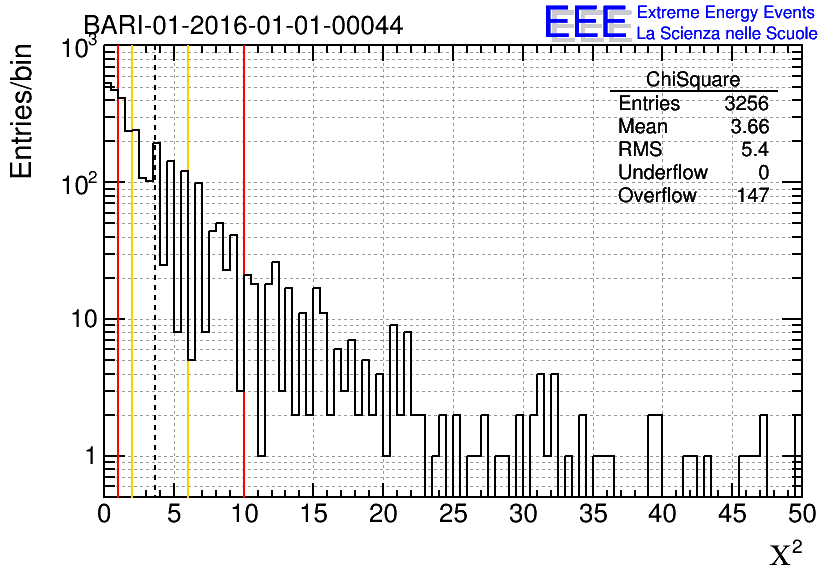 BARI-01-2016-01-01-00044

EEE Extreme Energy Events
La Scienza nelle Scuole

Entries/bin

$10^3$
$10^2$
10
1

| ChiSquare | |
|---|---|
| Entries | 3256 |
| Mean | 3.66 |
| RMS | 5.4 |
| Underflow | 0 |
| Overflow | 147 |

0 5 10 15 20 25 30 35 40 45 50

$\chi^2$